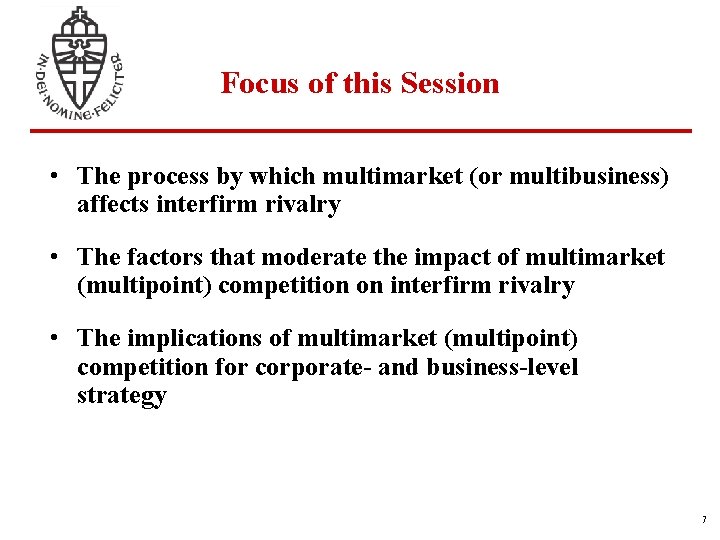 IN·DEI·NOMINE·FELICITER

Focus of this Session

• The process by which multimarket (or multibusiness) affects interfirm rivalry

• The factors that moderate the impact of multimarket (multipoint) competition on interfirm rivalry

• The implications of multimarket (multipoint) competition for corporate- and business-level strategy

7